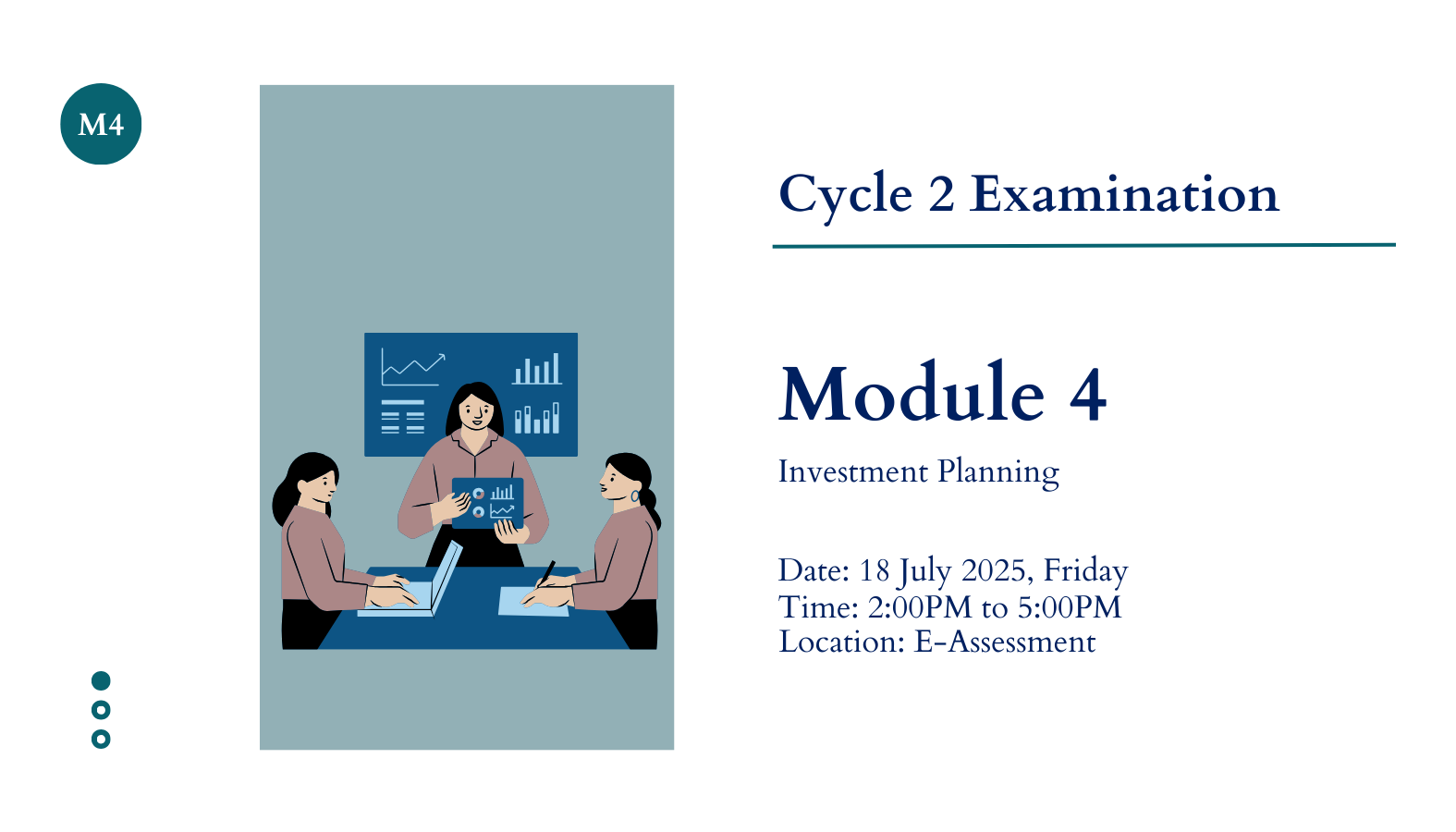 M4

Cycle 2 Examination

Module 4

Investment Planning

Date: 18 July 2025, Friday
Time: 2:00PM to 5:00PM
Location: E-Assessment